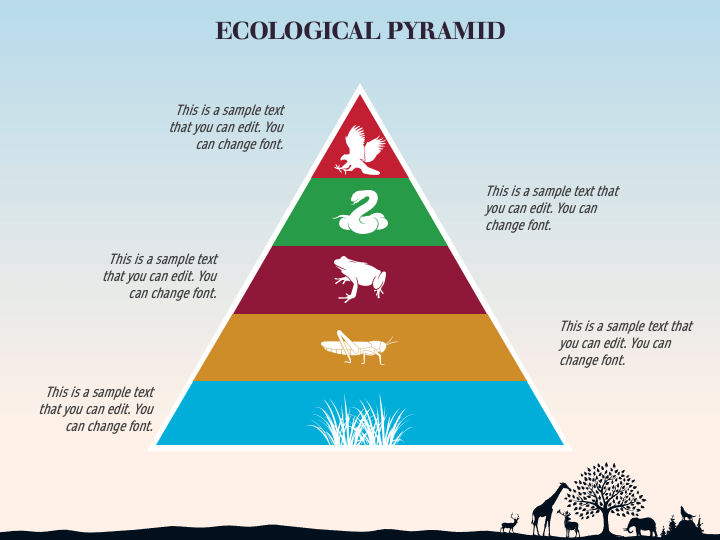 ECOLOGICAL PYRAMID

This is a sample text that you can edit. You can change font.

This is a sample text that you can edit. You can change font.

This is a sample text that you can edit. You can change font.

This is a sample text that you can edit. You can change font.

This is a sample text that you can edit. You can change font.